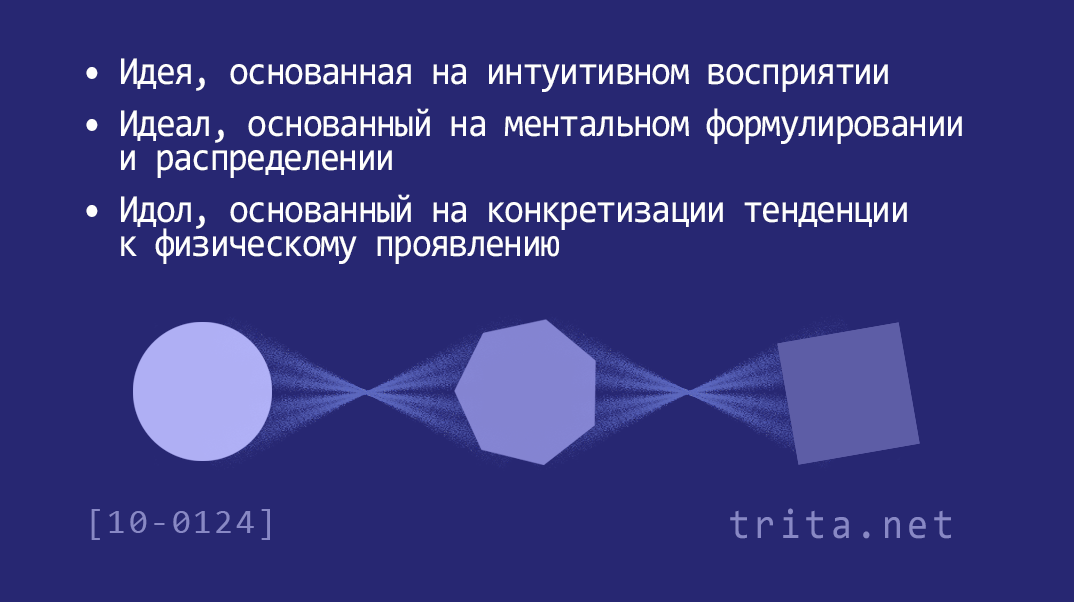 • Идея, основанная на интуитивном восприятии

• Идеал, основанный на ментальном формулировании и распределении

• Идол, основанный на конкретизации тенденции к физическому проявлению

[10-0124]

trita.net